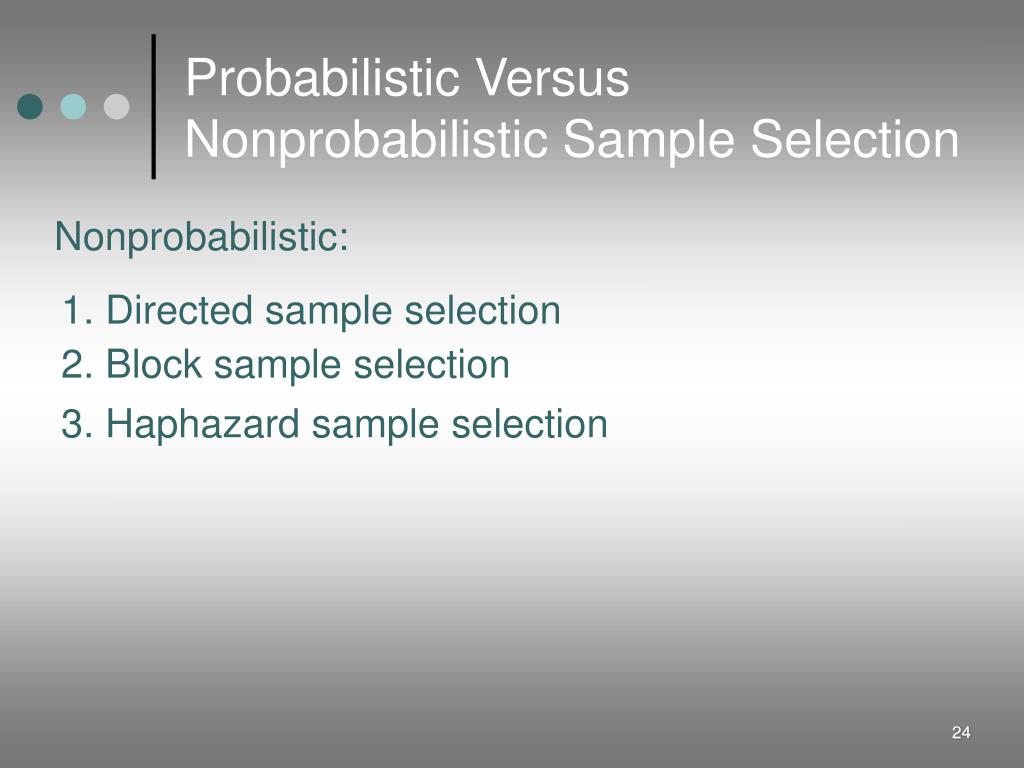 Probabilistic Versus Nonprobabilistic Sample Selection

Nonprobabilistic:

1. Directed sample selection
2. Block sample selection
3. Haphazard sample selection

24